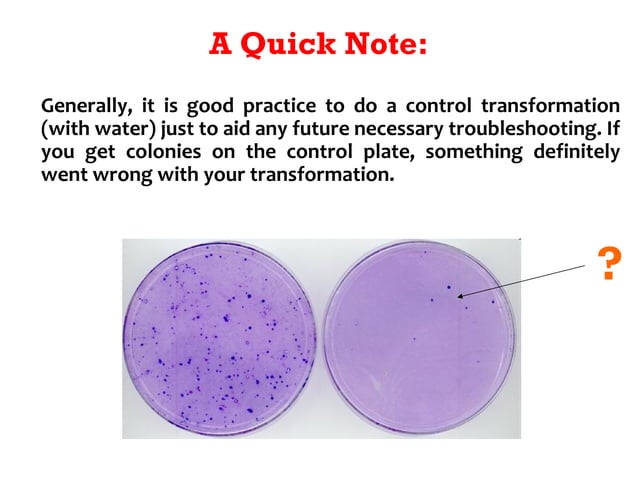 A Quick Note:

Generally, it is good practice to do a control transformation (with water) just to aid any future necessary troubleshooting. If you get colonies on the control plate, something definitely went wrong with your transformation.

?